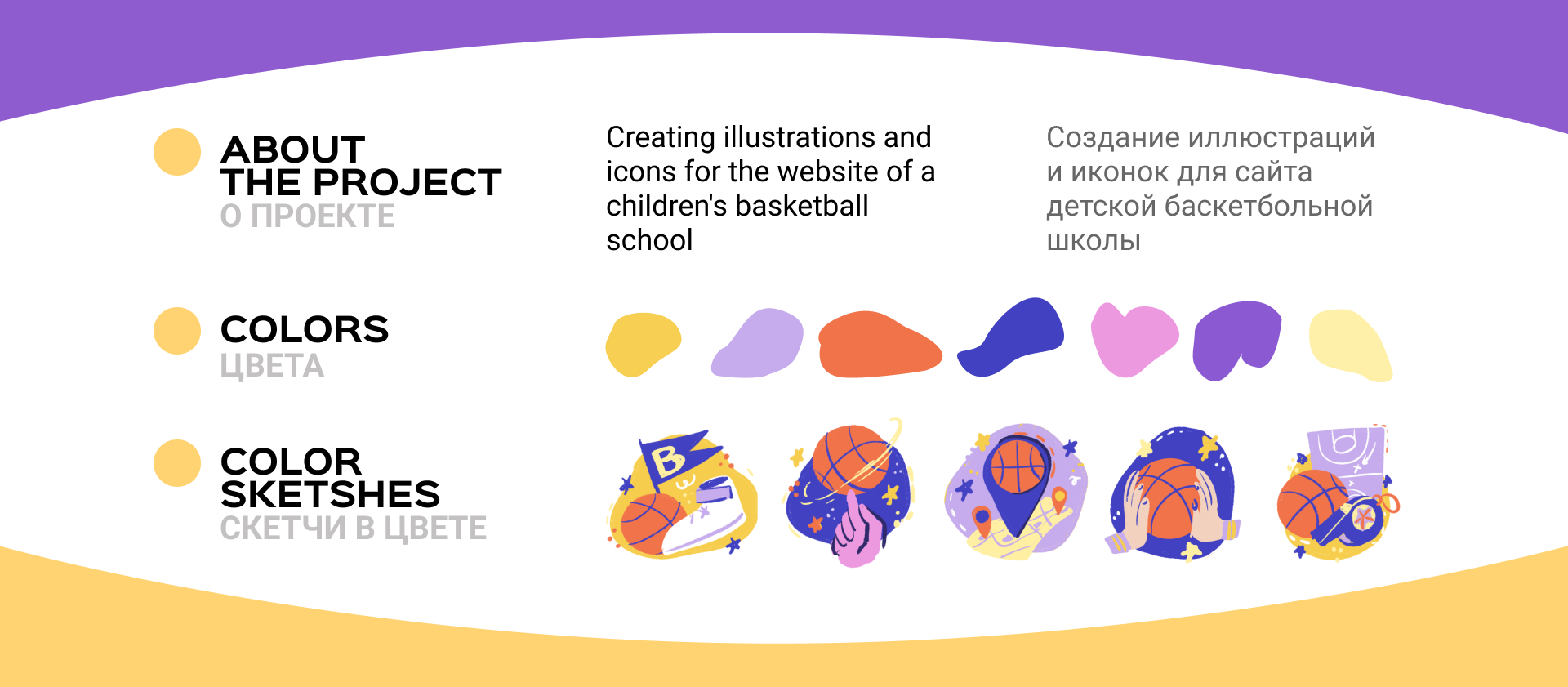 ABOUT THE PROJECT
О ПРОЕКТЕ

Creating illustrations and icons for the website of a children's basketball school

Создание иллюстраций и иконок для сайта детской баскетбольной школы

COLORS
ЦВЕТА

COLOR SKETSHES
СКЕТЧИ В ЦВЕТЕ

B